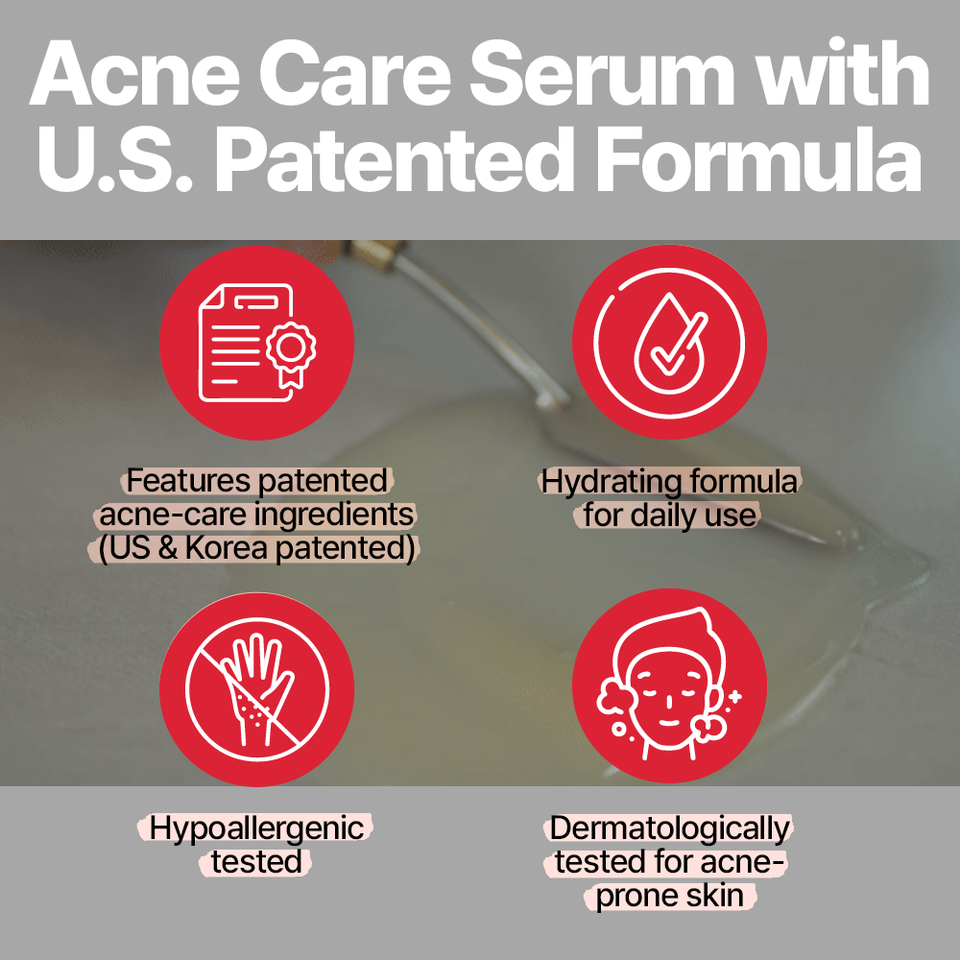 Acne Care Serum with U.S. Patented Formula

Features patented acne-care ingredients (US & Korea patented)

Hydrating formula for daily use

Hypoallergenic tested

Dermatologically tested for acne-prone skin